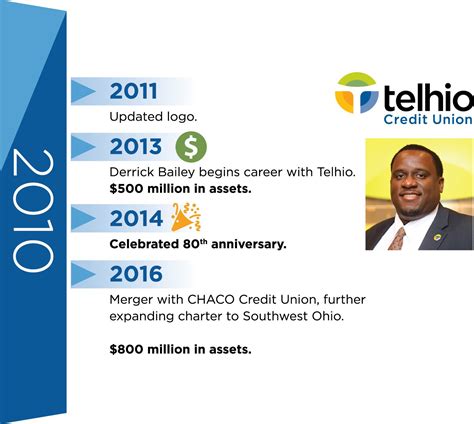 2010

2011

Updated logo.

telhio
Credit Union

2013 $

Derrick Bailey begins career with Telhio.
**$500 million in assets.**

2014

**Celebrated 80$^{th}$ anniversary.**

2016

Merger with CHACO Credit Union, further expanding charter to Southwest Ohio.

**$800 million in assets.**